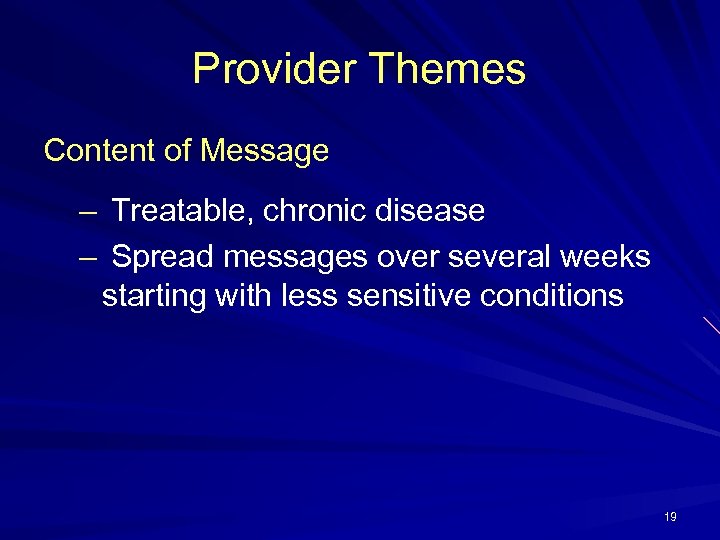 Provider Themes

Content of Message

– Treatable, chronic disease
– Spread messages over several weeks starting with less sensitive conditions

19